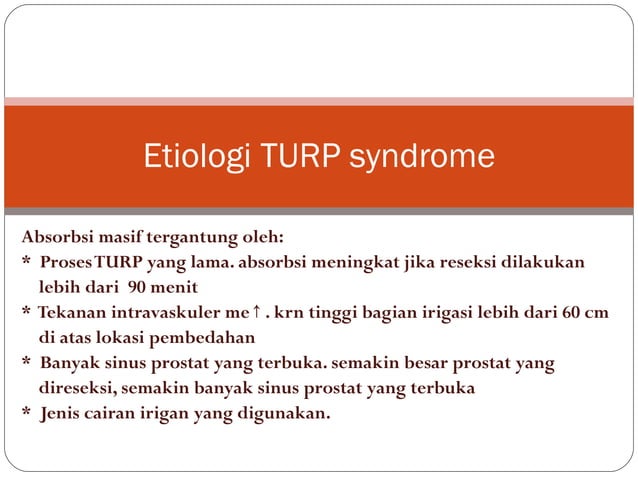 Etiologi TURP syndrome

Absorbsi masif tergantung oleh:
* Proses TURP yang lama. absorbsi meningkat jika reseksi dilakukan lebih dari 90 menit
* Tekanan intravaskuler me↑. krn tinggi bagian irigasi lebih dari 60 cm di atas lokasi pembedahan
* Banyak sinus prostat yang terbuka. semakin besar prostat yang direseksi, semakin banyak sinus prostat yang terbuka
* Jenis cairan irigan yang digunakan.